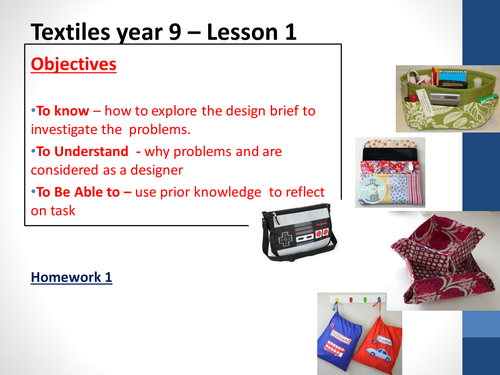 Textiles year 9 – Lesson 1

Objectives

•To know – how to explore the design brief to investigate the problems.

•To Understand - why problems and are considered as a designer

•To Be Able to – use prior knowledge to reflect on task

Homework 1